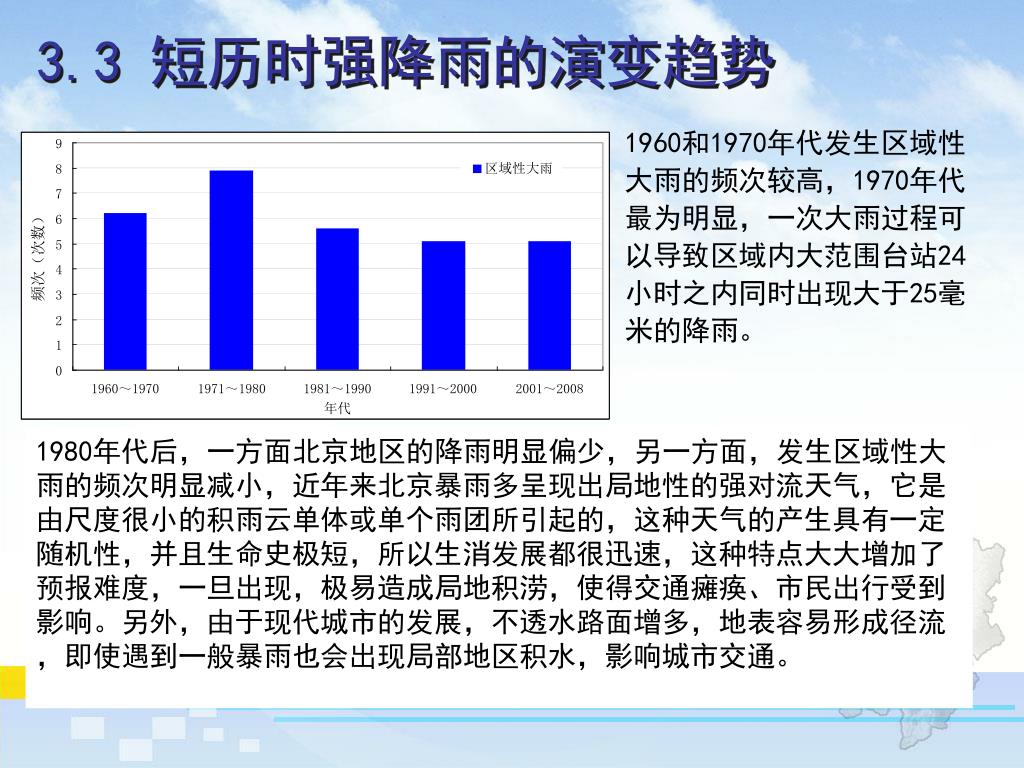 3.3 短历时强降雨的演变趋势

9
8
7
6
5
4
3
2
1
0
频次（次数）
区域性大雨
1960～1970
1971～1980
1981～1990
1991～2000
2001～2008
年代

1960和1970年代发生区域性大雨的频次较高，1970年代最为明显，一次大雨过程可以导致区域内大范围台站24小时之内同时出现大于25毫米的降雨。

1980年代后，一方面北京地区的降雨明显偏少，另一方面，发生区域性大雨的频次明显减小，近年来北京暴雨多呈现出局地性的强对流天气，它是由尺度很小的积雨云单体或单个雨团所引起的，这种天气的产生具有一定随机性，并且生命史极短，所以生消发展都很迅速，这种特点大大增加了预报难度，一旦出现，极易造成局地积涝，使得交通瘫痪、市民出行受到影响。另外，由于现代城市的发展，不透水路面增多，地表容易形成径流，即使遇到一般暴雨也会出现局部地区积水，影响城市交通。